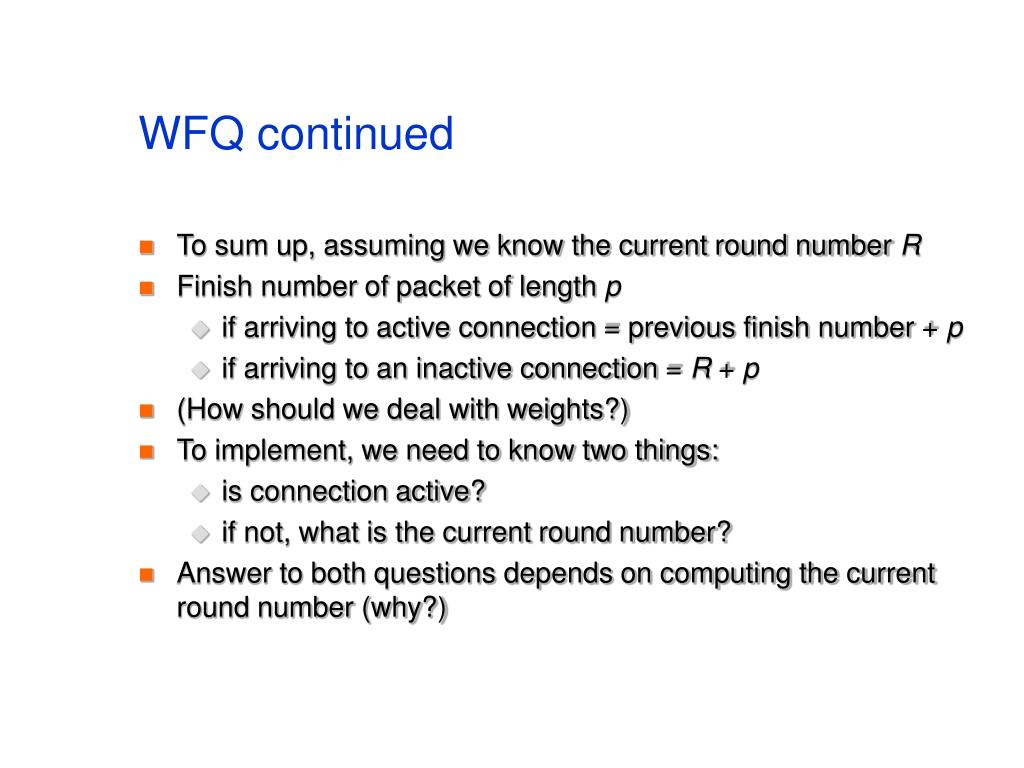 WFQ continued

To sum up, assuming we know the current round number $R$

Finish number of packet of length $p$

if arriving to active connection = previous finish number + $p$

if arriving to an inactive connection = $R + p$

(How should we deal with weights?)

To implement, we need to know two things:

is connection active?

if not, what is the current round number?

Answer to both questions depends on computing the current round number (why?)